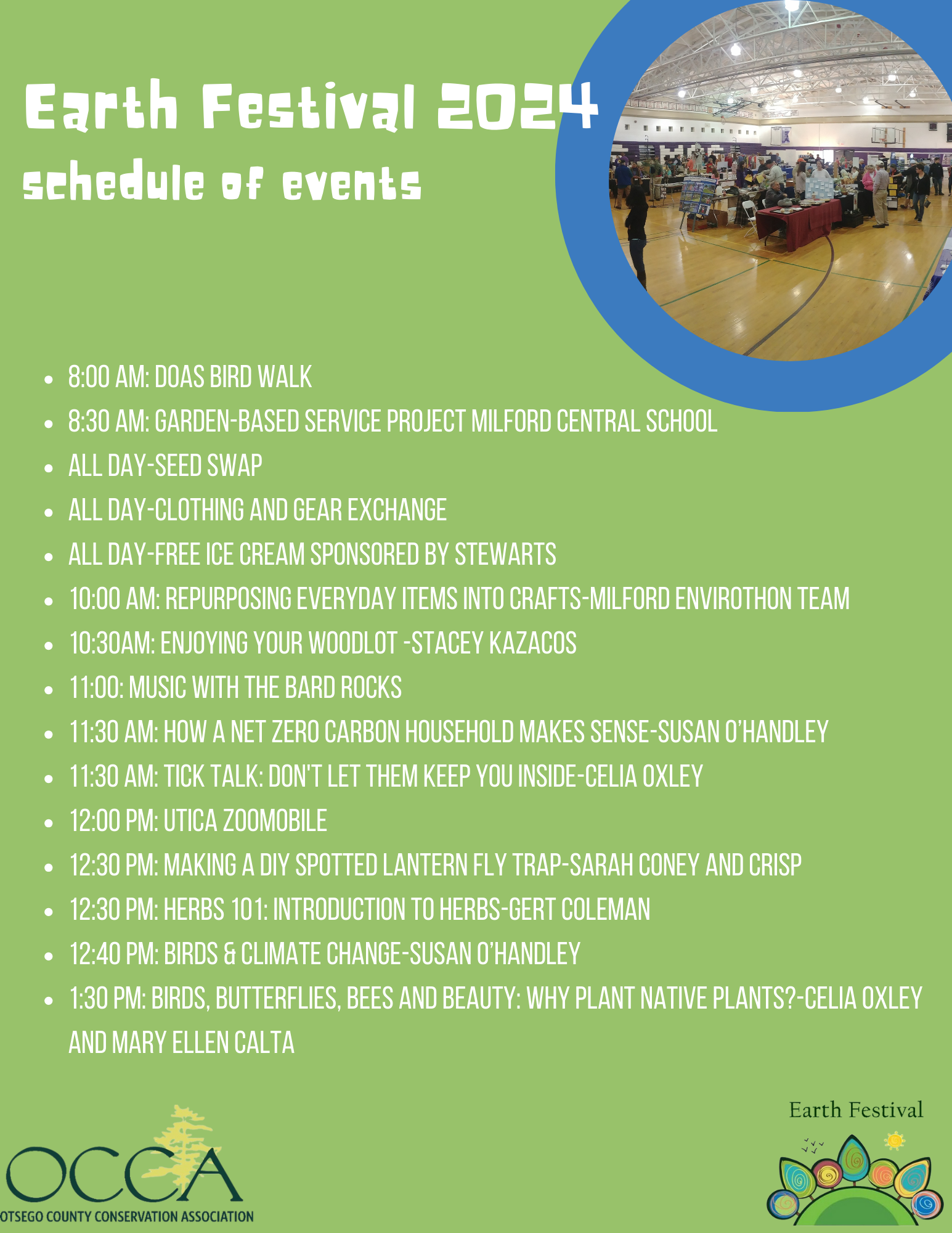 Earth Festival 2024
schedule of events

- 8:00 AM: DOAS BIRD WALK
- 8:30 AM: GARDEN-BASED SERVICE PROJECT MILFORD CENTRAL SCHOOL
- ALL DAY-SEED SWAP
- ALL DAY-CLOTHING AND GEAR EXCHANGE
- ALL DAY-FREE ICE CREAM SPONSORED BY STEWARTS
- 10:00 AM: REPURPOSING EVERYDAY ITEMS INTO CRAFTS-MILFORD ENVIROTHON TEAM
- 10:30AM: ENJOYING YOUR WOODLOT -STACEY KAZACOS
- 11:00: MUSIC WITH THE BARD ROCKS
- 11:30 AM: HOW A NET ZERO CARBON HOUSEHOLD MAKES SENSE-SUSAN O'HANDLEY
- 11:30 AM: TICK TALK: DON'T LET THEM KEEP YOU INSIDE-CELIA OXLEY
- 12:00 PM: UTICA ZOOMOBILE
- 12:30 PM: MAKING A DIY SPOTTED LANTERN FLY TRAP-SARAH CONEY AND CRISP
- 12:30 PM: HERBS 101: INTRODUCTION TO HERBS-GERT COLEMAN
- 12:40 PM: BIRDS & CLIMATE CHANGE-SUSAN O'HANDLEY
- 1:30 PM: BIRDS, BUTTERFLIES, BEES AND BEAUTY: WHY PLANT NATIVE PLANTS?-CELIA OXLEY AND MARY ELLEN CALTA

OCCA
OTSEGO COUNTY CONSERVATION ASSOCIATION

Earth Festival